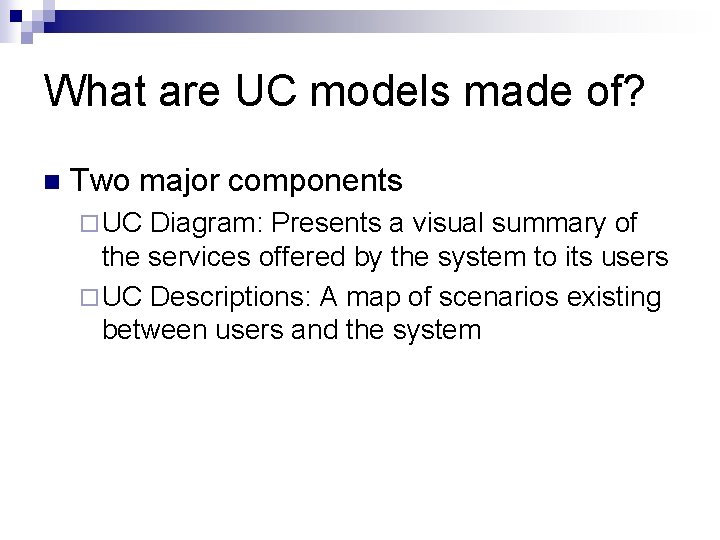 What are UC models made of?

Two major components

UC Diagram: Presents a visual summary of the services offered by the system to its users

UC Descriptions: A map of scenarios existing between users and the system